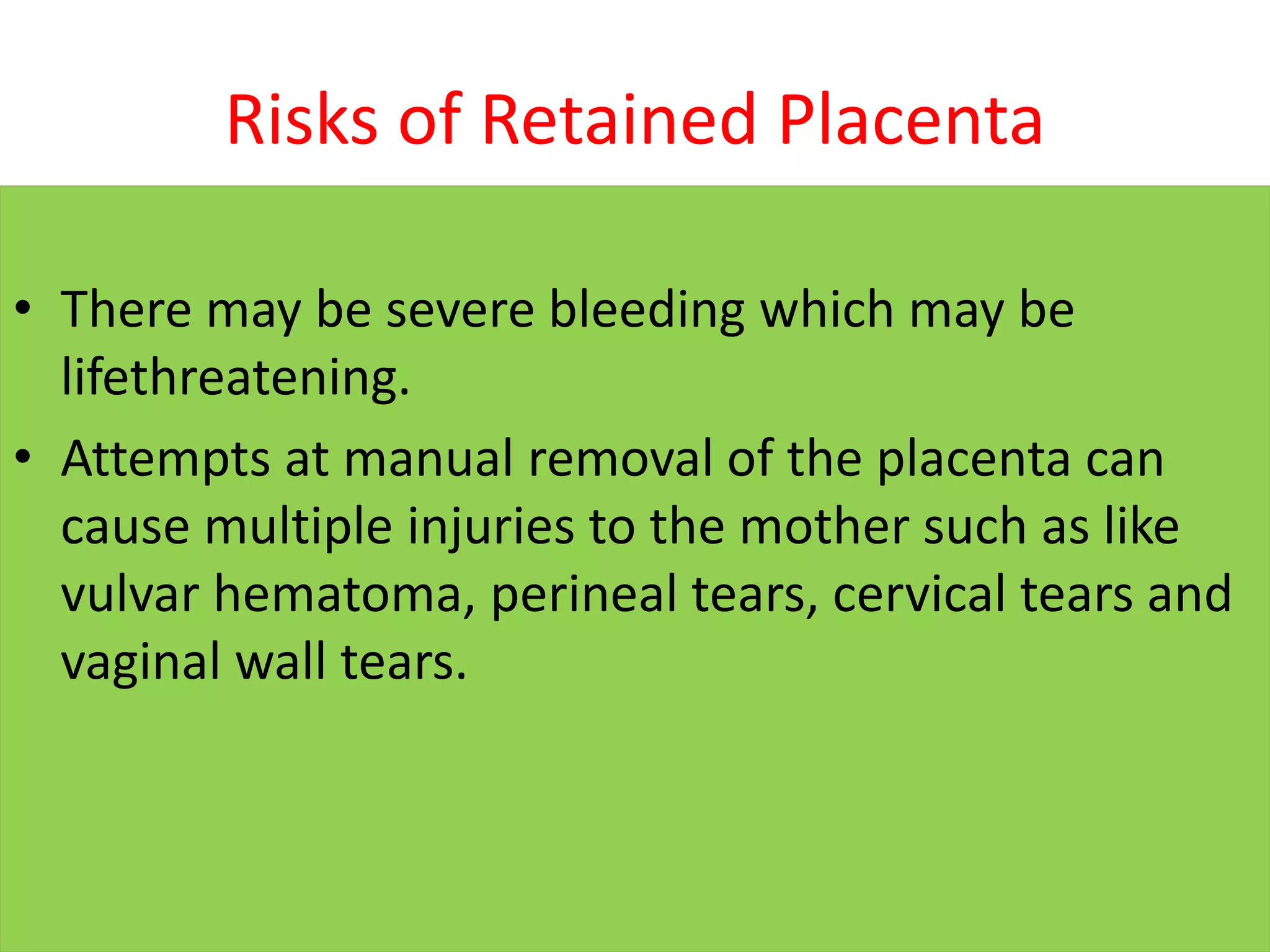 Risks of Retained Placenta

• There may be severe bleeding which may be lifethreatening.
• Attempts at manual removal of the placenta can cause multiple injuries to the mother such as like vulvar hematoma, perineal tears, cervical tears and vaginal wall tears.